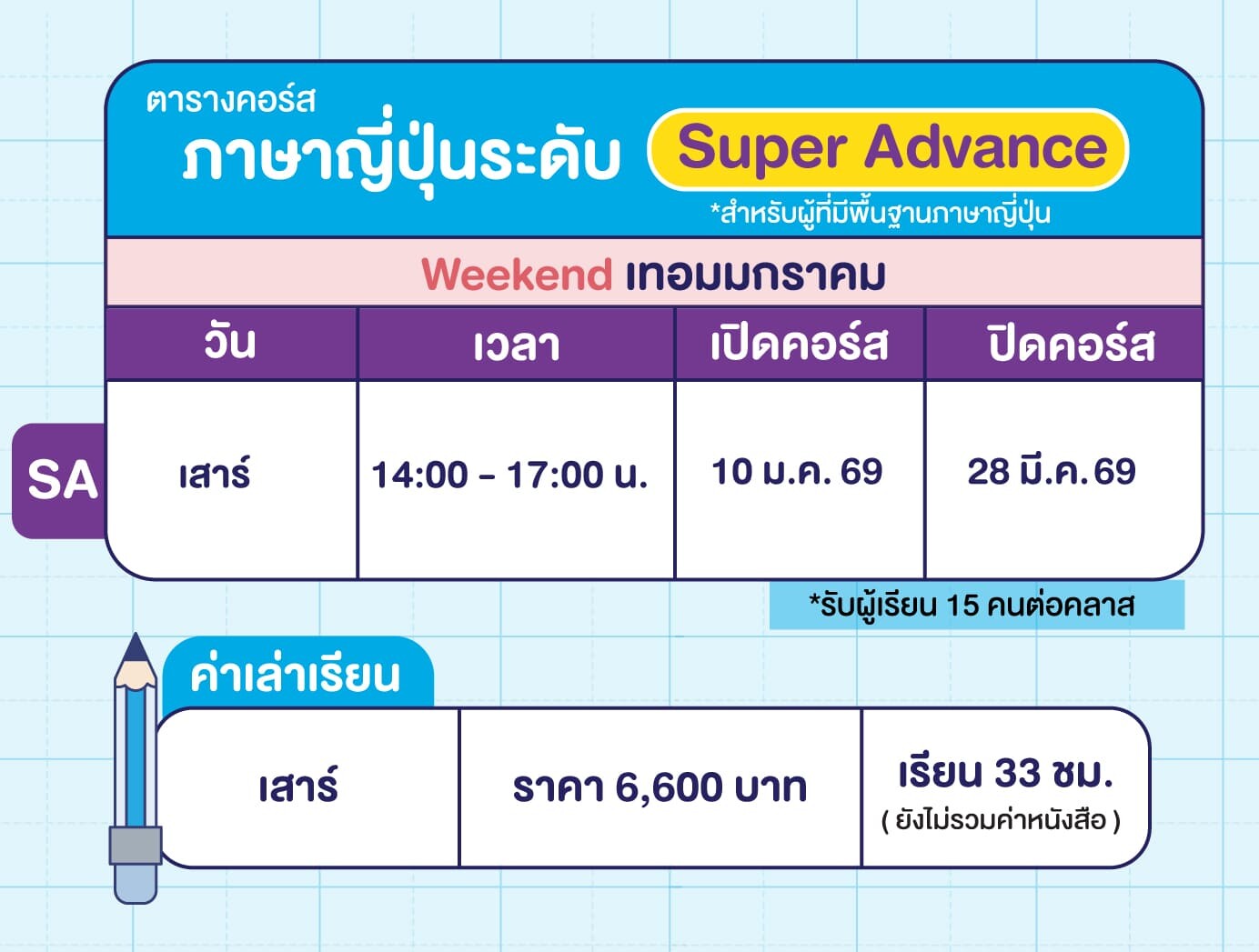 ตารางคอร์ส
ภาษาญี่ปุ่นระดับ Super Advance
*สำหรับผู้ที่มีพื้นฐานภาษาญี่ปุ่น

Weekend เทอมมกราคม

| | วัน | เวลา | เปิดคอร์ส | ปิดคอร์ส |
|---|---|---|---|---|
| SA | เสาร์ | 14:00 - 17:00 น. | 10 ม.ค. 69 | 28 มี.ค. 69 |

*รับผู้เรียน 15 คนต่อคลาส

ค่าเล่าเรียน

| เสาร์ | ราคา 6,600 บาท | เรียน 33 ชม. ( ยังไม่รวมค่าหนังสือ ) |
|---|---|---|